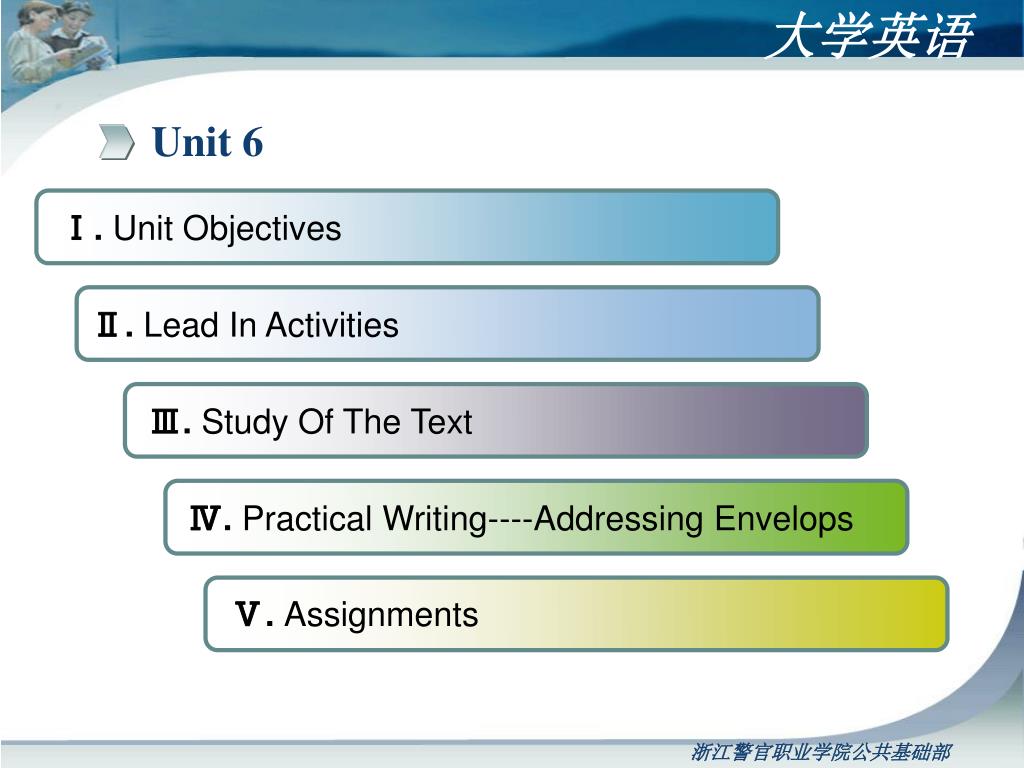 大学英语

Unit 6

Ⅰ. Unit Objectives

Ⅱ. Lead In Activities

Ⅲ. Study Of The Text

Ⅳ. Practical Writing----Addressing Envelops

Ⅴ. Assignments

浙江警官职业学院公共基础部